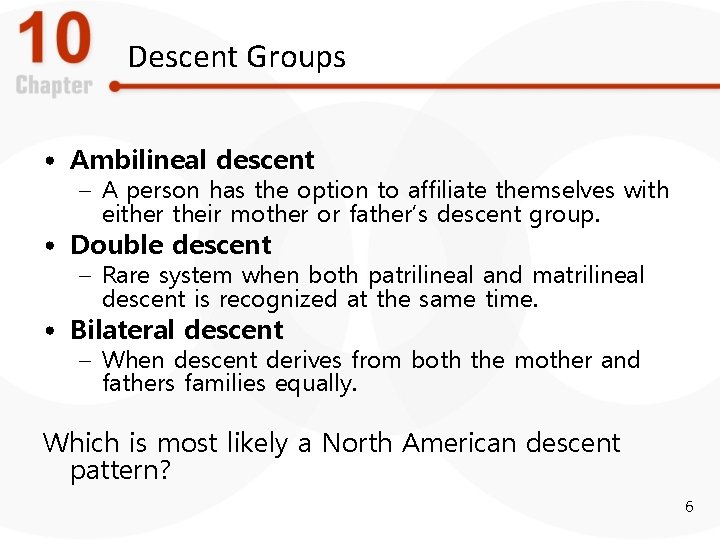 10
Chapter

Descent Groups

• Ambilineal descent
– A person has the option to affiliate themselves with either their mother or father's descent group.
• Double descent
– Rare system when both patrilineal and matrilineal descent is recognized at the same time.
• Bilateral descent
– When descent derives from both the mother and fathers families equally.

Which is most likely a North American descent pattern?

6